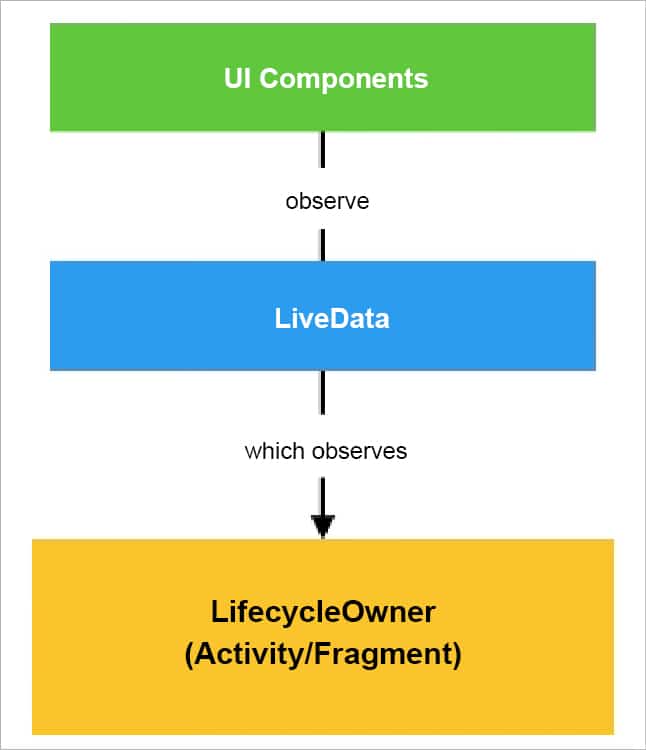 UI Components

observe

LiveData

which observes

LifecycleOwner
(Activity/Fragment)